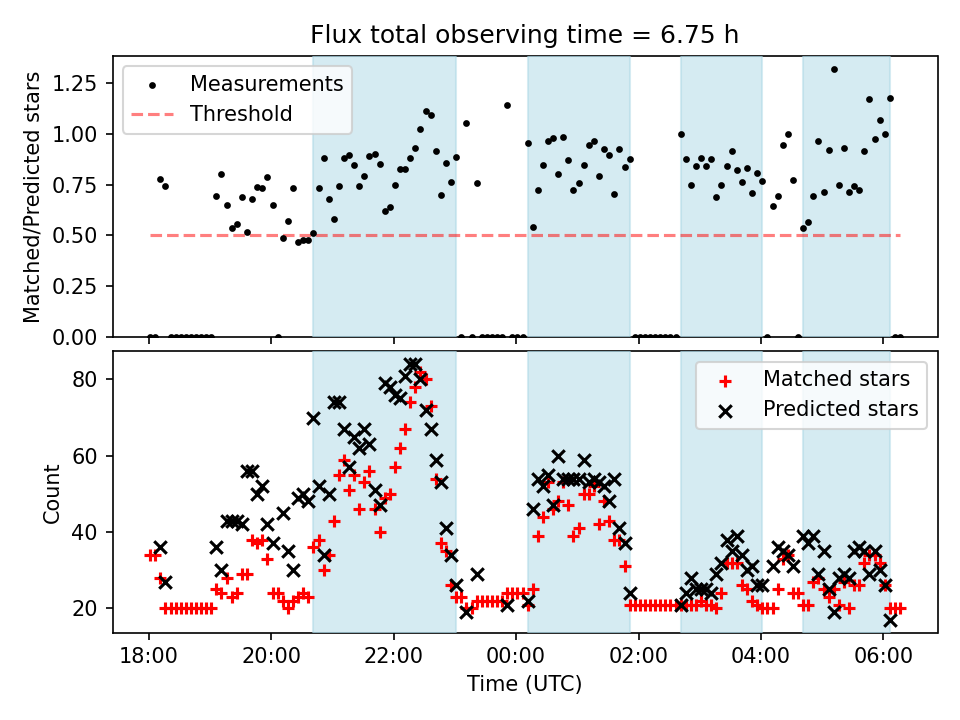 Flux total observing time = 6.75 h

Measurements
Threshold

Matched/Predicted stars

1.25
1.00
0.75
0.50
0.25
0.00

Matched stars
Predicted stars

Count

80
60
40
20

18:00
20:00
22:00
00:00
02:00
04:00
06:00

Time (UTC)